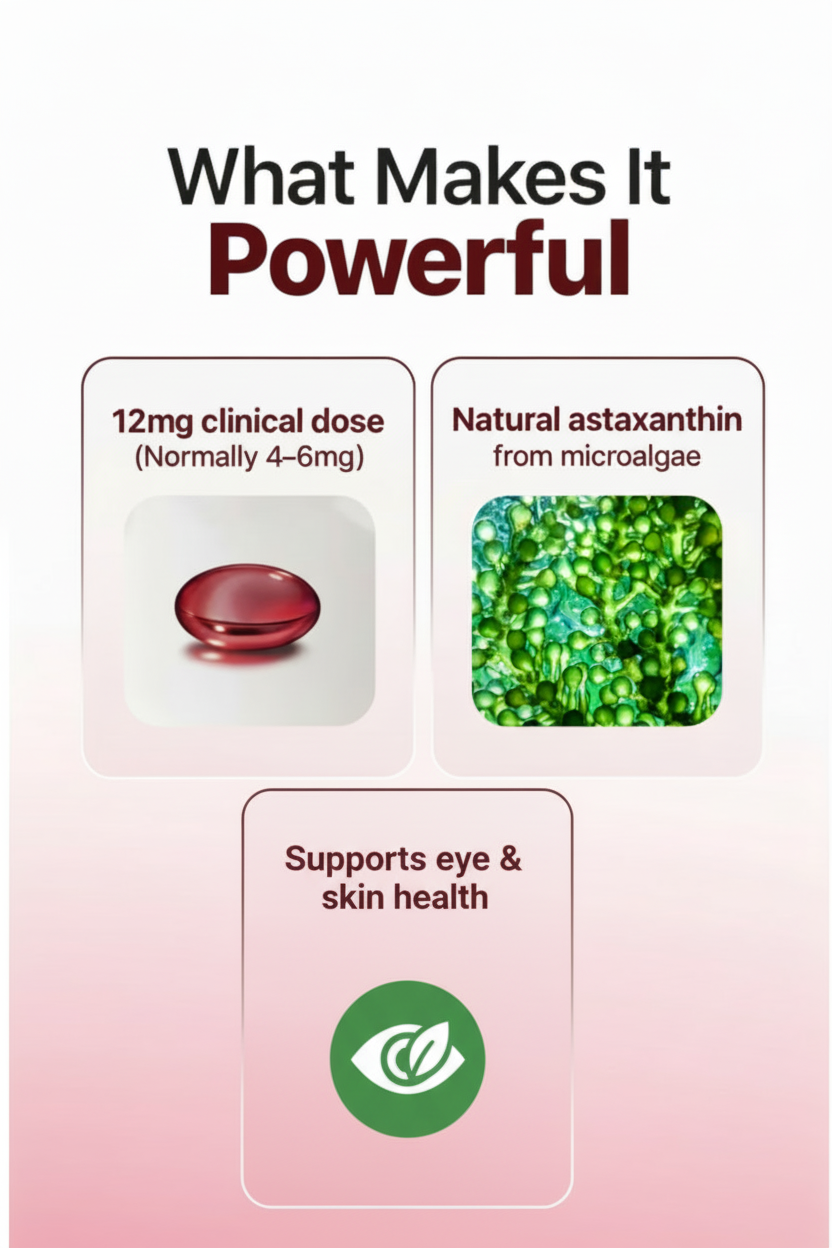 What Makes It
Powerful

12mg clinical dose
(Normally 4–6mg)

Natural astaxanthin
from microalgae

Supports eye & skin health